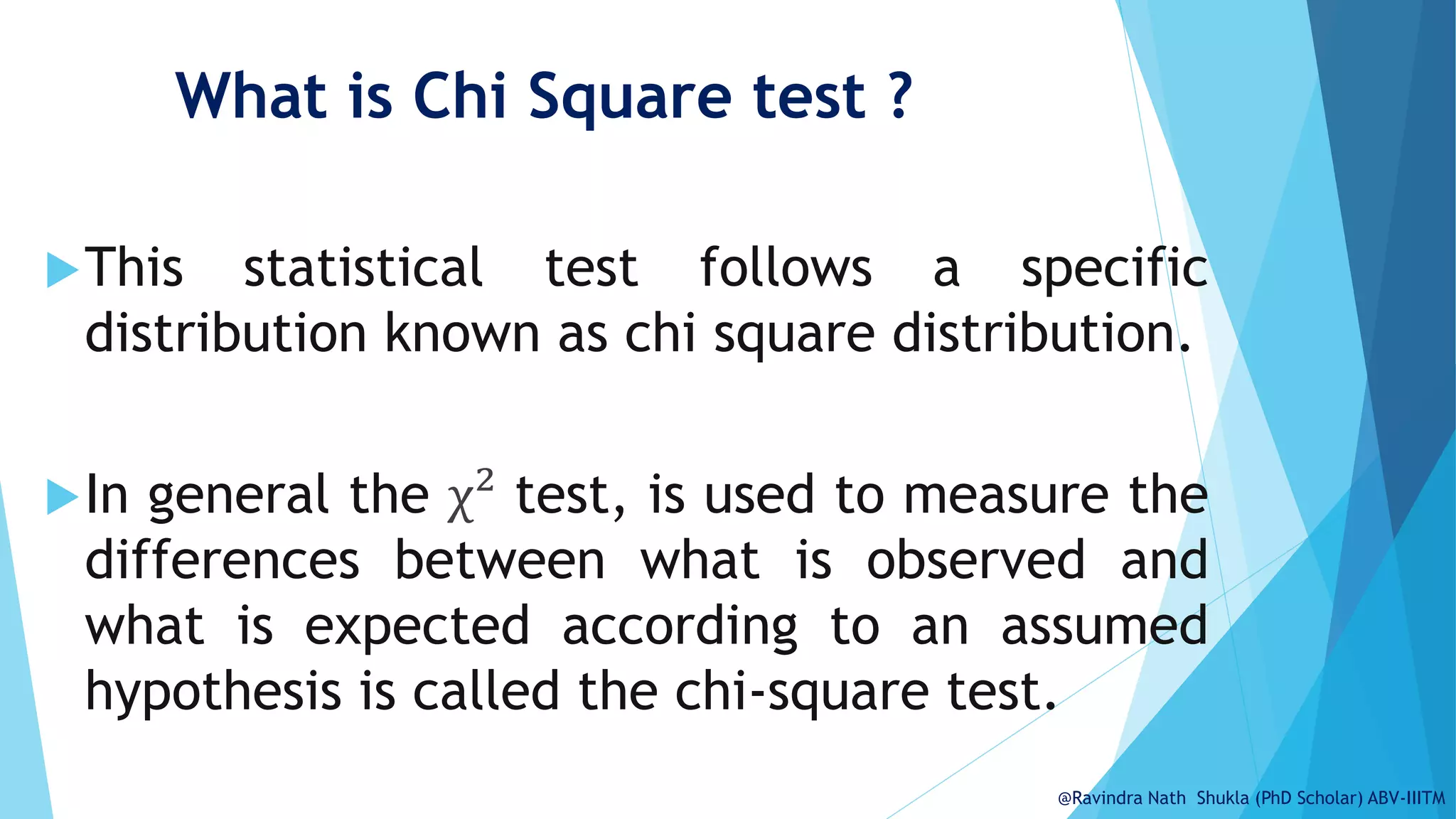 What is Chi Square test ?

This statistical test follows a specific distribution known as chi square distribution.

In general the $\chi^2$ test, is used to measure the differences between what is observed and what is expected according to an assumed hypothesis is called the chi-square test.

@Ravindra Nath Shukla (PhD Scholar) ABV-IIITM